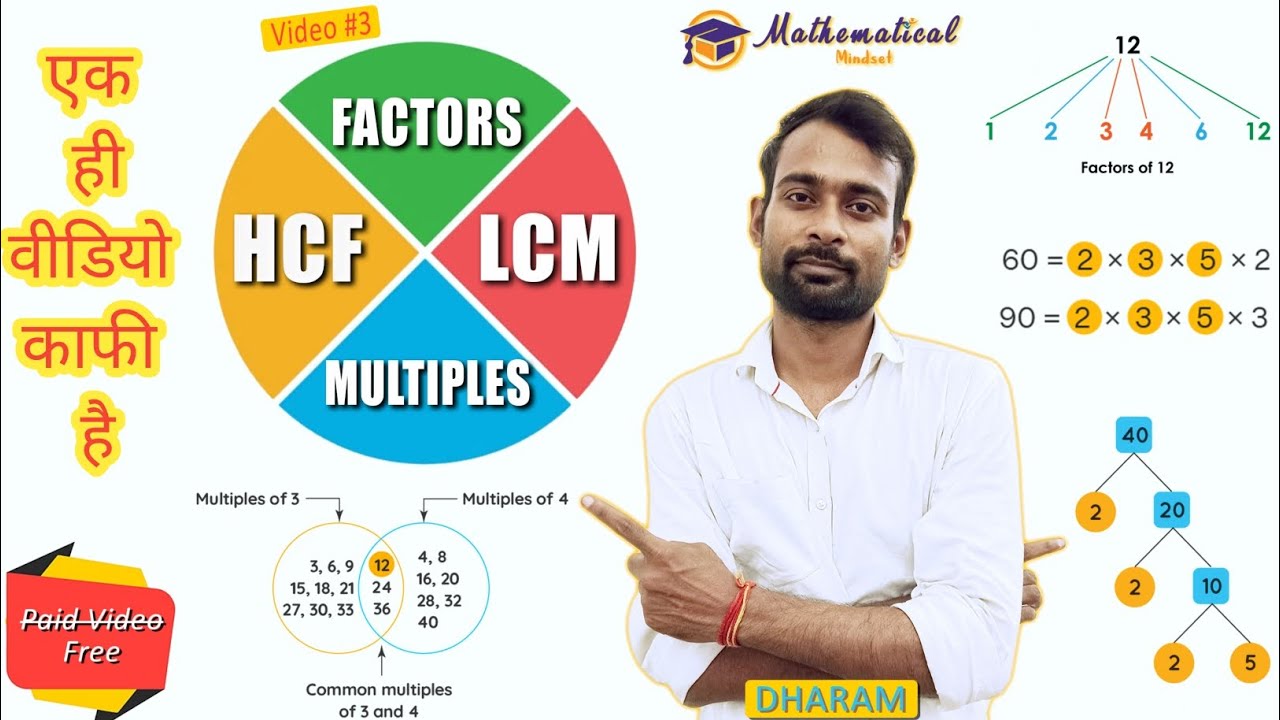 एक
ही
वीडियो
काफी
है

Video #3

FACTORS
HCF
LCM
MULTIPLES

Mathematical
Mindset

12
1 2 3 4 6 12
Factors of 12

$60 = 2 \times 3 \times 5 \times 2$
$90 = 2 \times 3 \times 5 \times 3$

Multiples of 3
Multiples of 4
3, 6, 9
15, 18, 21
27, 30, 33
12
24
36
4, 8
16, 20
28, 32
40
Common multiples of 3 and 4

Paid Video
Free

DHARAM

40
2
20
2
10
2
5